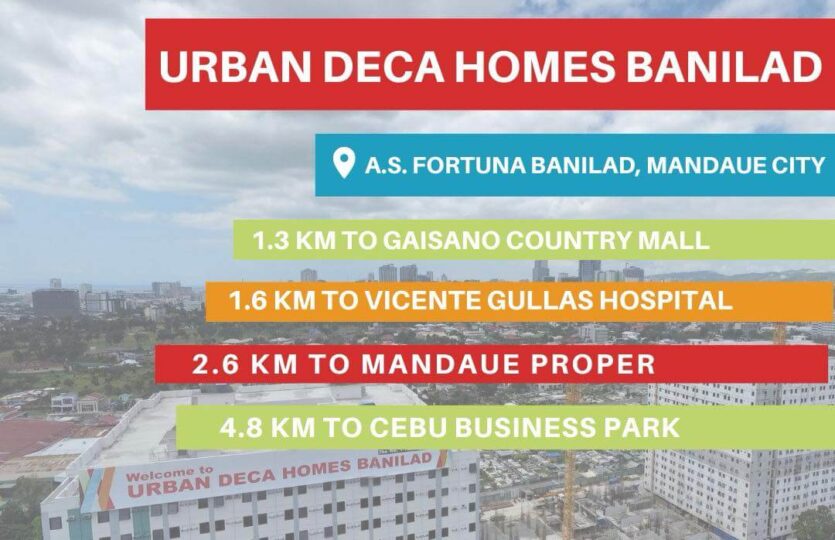 URBAN DECA HOMES BANILAD

A.S. FORTUNA BANILAD, MANDAUE CITY

1.3 KM TO GAISANO COUNTRY MALL

1.6 KM TO VICENTE GULLAS HOSPITAL

2.6 KM TO MANDAUE PROPER

4.8 KM TO CEBU BUSINESS PARK

Welcome to URBAN DECA HOMES BANILAD